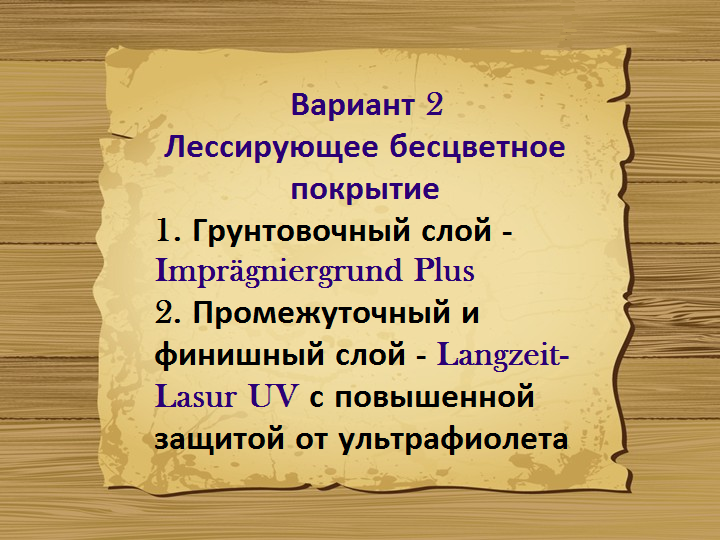 Вариант 2
Лессирующее бесцветное покрытие

1. Грунтовочный слой - Imprägniergrund Plus
2. Промежуточный и финишный слой - Langzeit-Lasur UV с повышенной защитой от ультрафиолета